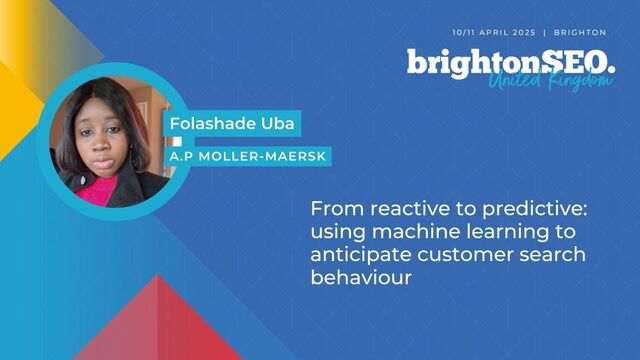 10/11 APRIL 2025 | BRIGHTON

brightonSEO.
United Kingdom

Folashade Uba

A.P MOLLER-MAERSK

From reactive to predictive: using machine learning to anticipate customer search behaviour